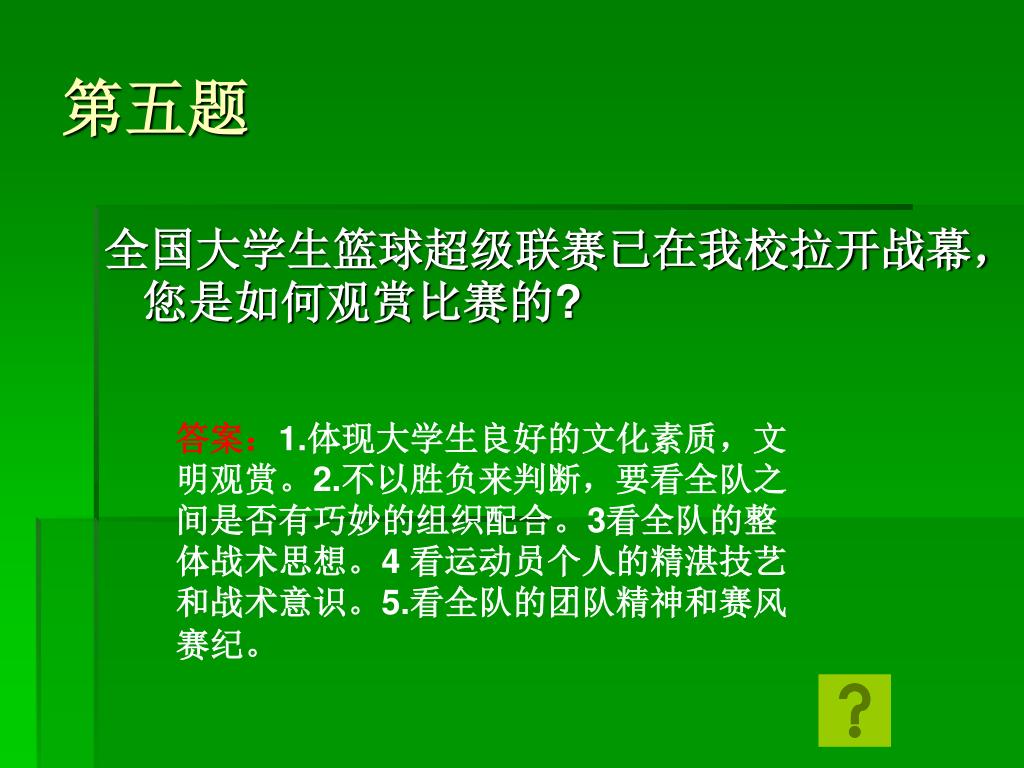 第五题

全国大学生篮球超级联赛已在我校拉开战幕，您是如何观赏比赛的?

答案：1.体现大学生良好的文化素质，文明观赏。2.不以胜负来判断，要看全队之间是否有巧妙的组织配合。3看全队的整体战术思想。4 看运动员个人的精湛技艺和战术意识。5.看全队的团队精神和赛风赛纪。

?